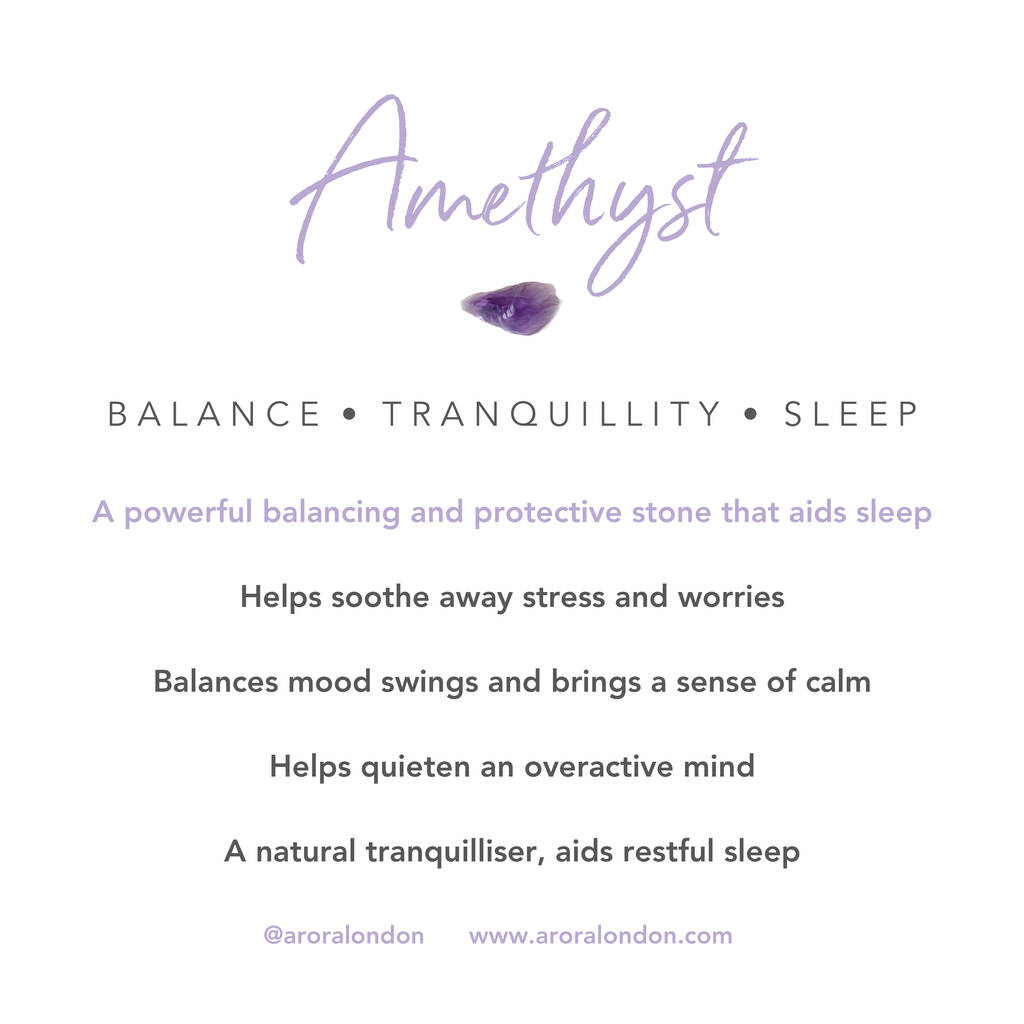 Amethyst

BALANCE • TRANQUILLITY • SLEEP

A powerful balancing and protective stone that aids sleep

Helps soothe away stress and worries

Balances mood swings and brings a sense of calm

Helps quieten an overactive mind

A natural tranquilliser, aids restful sleep

@aroralondon www.aroralondon.com